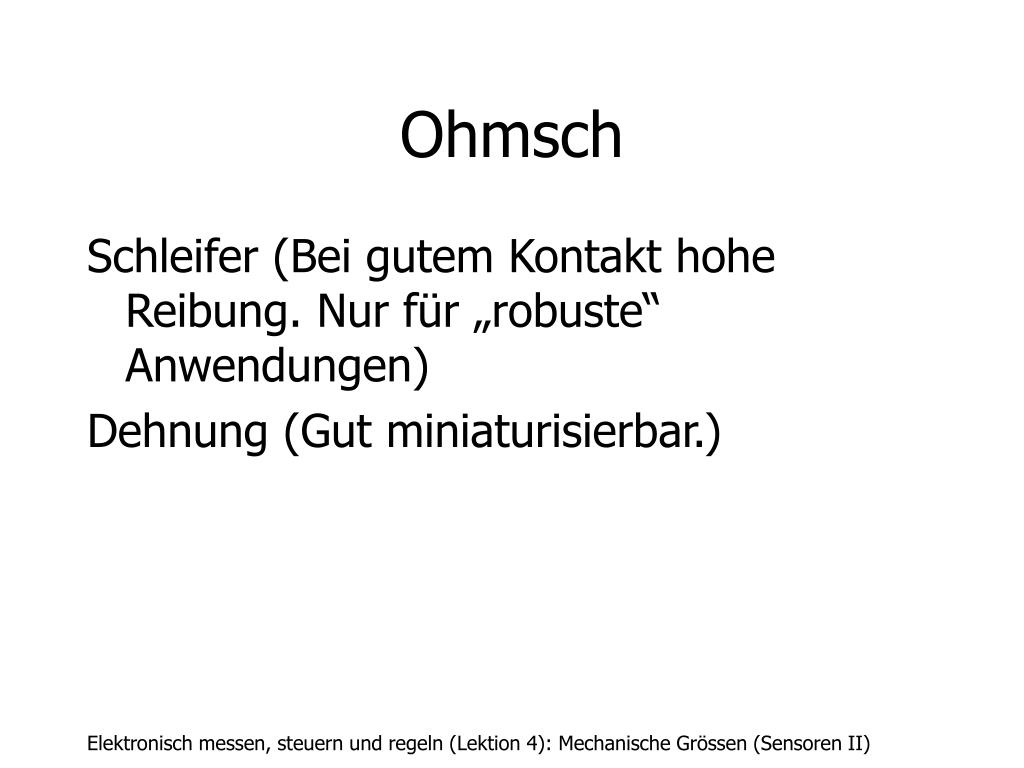 Ohmsch

Schleifer (Bei gutem Kontakt hohe Reibung. Nur für „robuste“ Anwendungen)

Dehnung (Gut miniaturisierbar.)

Elektronisch messen, steuern und regeln (Lektion 4): Mechanische Grössen (Sensoren II)